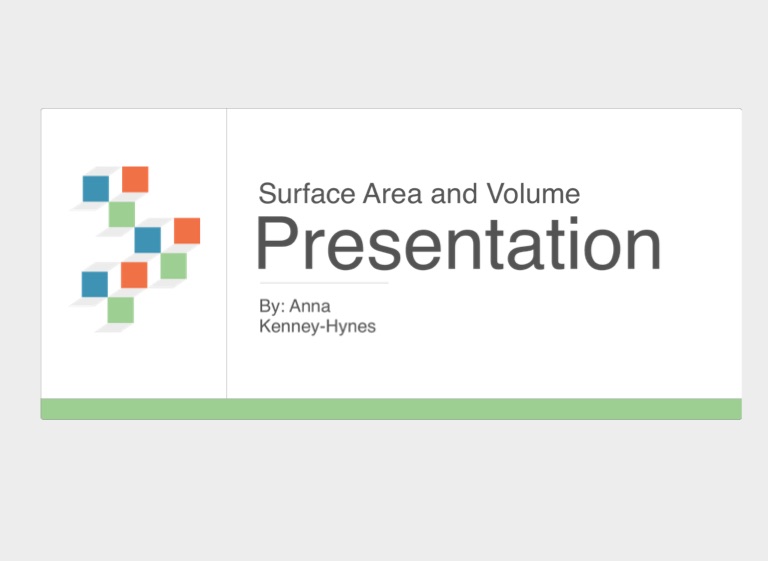 Surface Area and Volume
Presentation

By: Anna
Kenney-Hynes